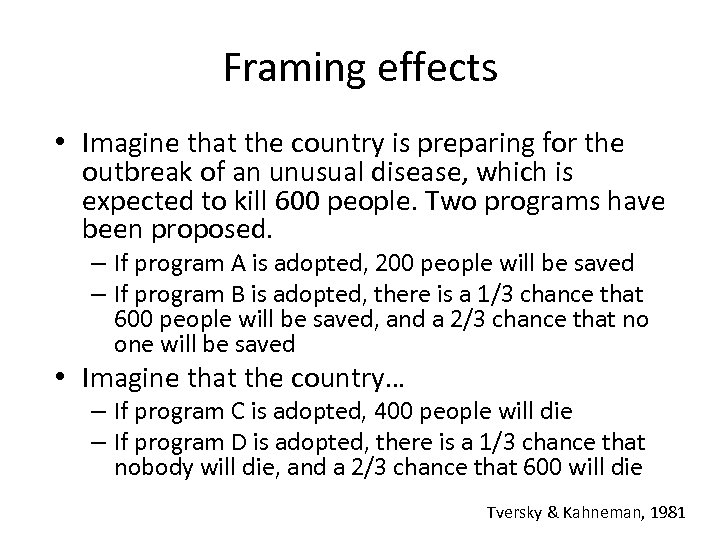 Framing effects

• Imagine that the country is preparing for the outbreak of an unusual disease, which is expected to kill 600 people. Two programs have been proposed.
– If program A is adopted, 200 people will be saved
– If program B is adopted, there is a 1/3 chance that 600 people will be saved, and a 2/3 chance that no one will be saved

• Imagine that the country…
– If program C is adopted, 400 people will die
– If program D is adopted, there is a 1/3 chance that nobody will die, and a 2/3 chance that 600 will die

Tversky & Kahneman, 1981